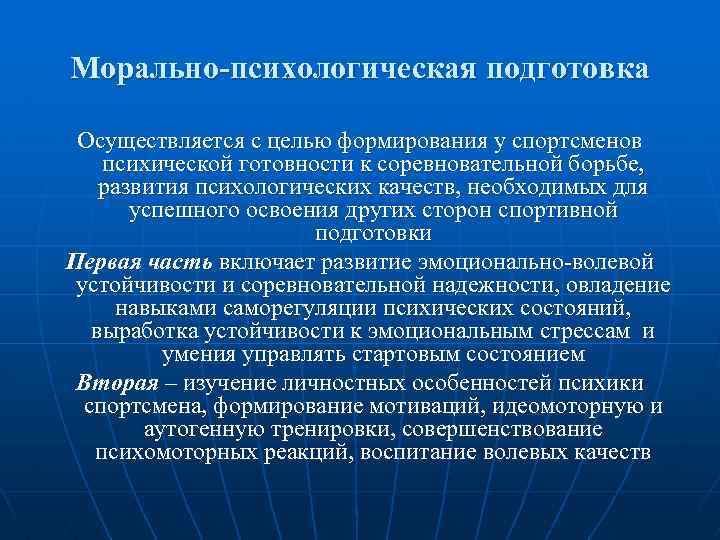 Морально-психологическая подготовка

Осуществляется с целью формирования у спортсменов психической готовности к соревновательной борьбе, развития психологических качеств, необходимых для успешного освоения других сторон спортивной подготовки

Первая часть включает развитие эмоционально-волевой устойчивости и соревновательной надежности, овладение навыками саморегуляции психических состояний, выработка устойчивости к эмоциональным стрессам и умения управлять стартовым состоянием

Вторая – изучение личностных особенностей психики спортсмена, формирование мотиваций, идеомоторную и аутогенную тренировки, совершенствование психомоторных реакций, воспитание волевых качеств